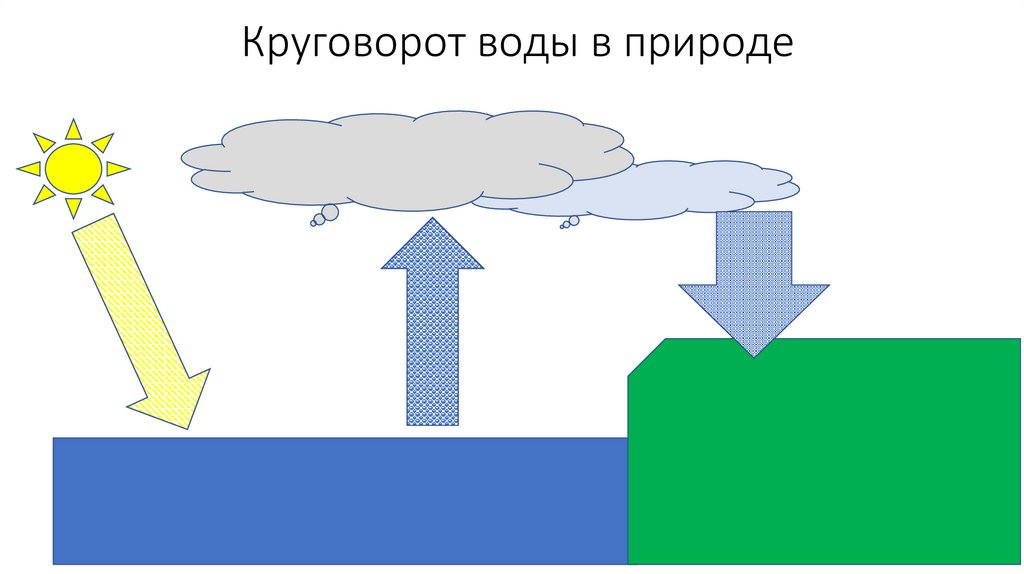 Круговорот воды в природе